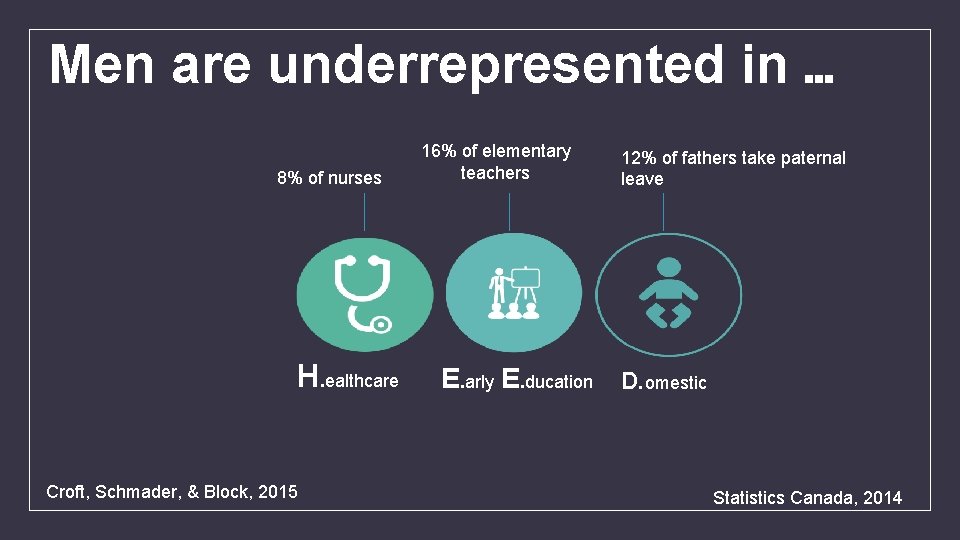 Men are underrepresented in …

8% of nurses

16% of elementary teachers

12% of fathers take paternal leave

H.ealthcare

E.arly E.ducation

D.omestic

Croft, Schmader, & Block, 2015

Statistics Canada, 2014